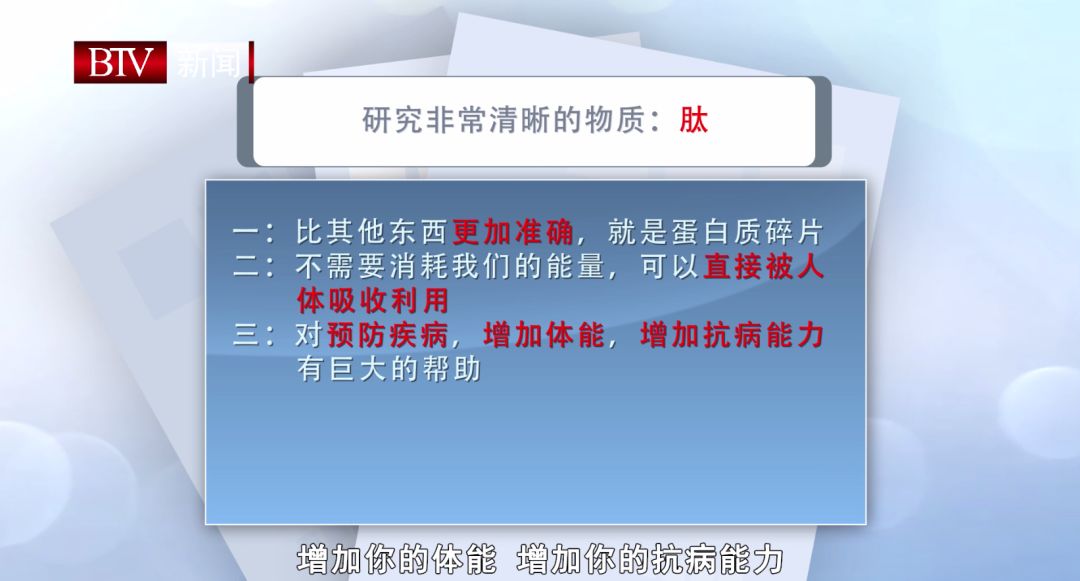 BTV 新闻

研究非常清晰的物质：肽

一：比其他东西更加准确，就是蛋白质碎片
二：不需要消耗我们的能量，可以直接被人体吸收利用
三：对预防疾病，增加体能，增加抗病能力有巨大的帮助

增加你的体能 增加你的抗病能力